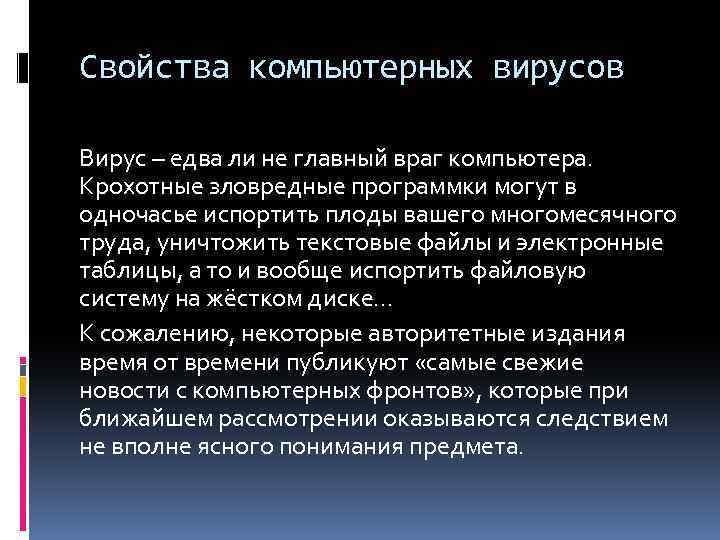 Свойства компьютерных вирусов

Вирус – едва ли не главный враг компьютера. Крохотные зловредные программки могут в одночасье испортить плоды вашего многомесячного труда, уничтожить текстовые файлы и электронные таблицы, а то и вообще испортить файловую систему на жёстком диске…

К сожалению, некоторые авторитетные издания время от времени публикуют «самые свежие новости с компьютерных фронтов», которые при ближайшем рассмотрении оказываются следствием не вполне ясного понимания предмета.